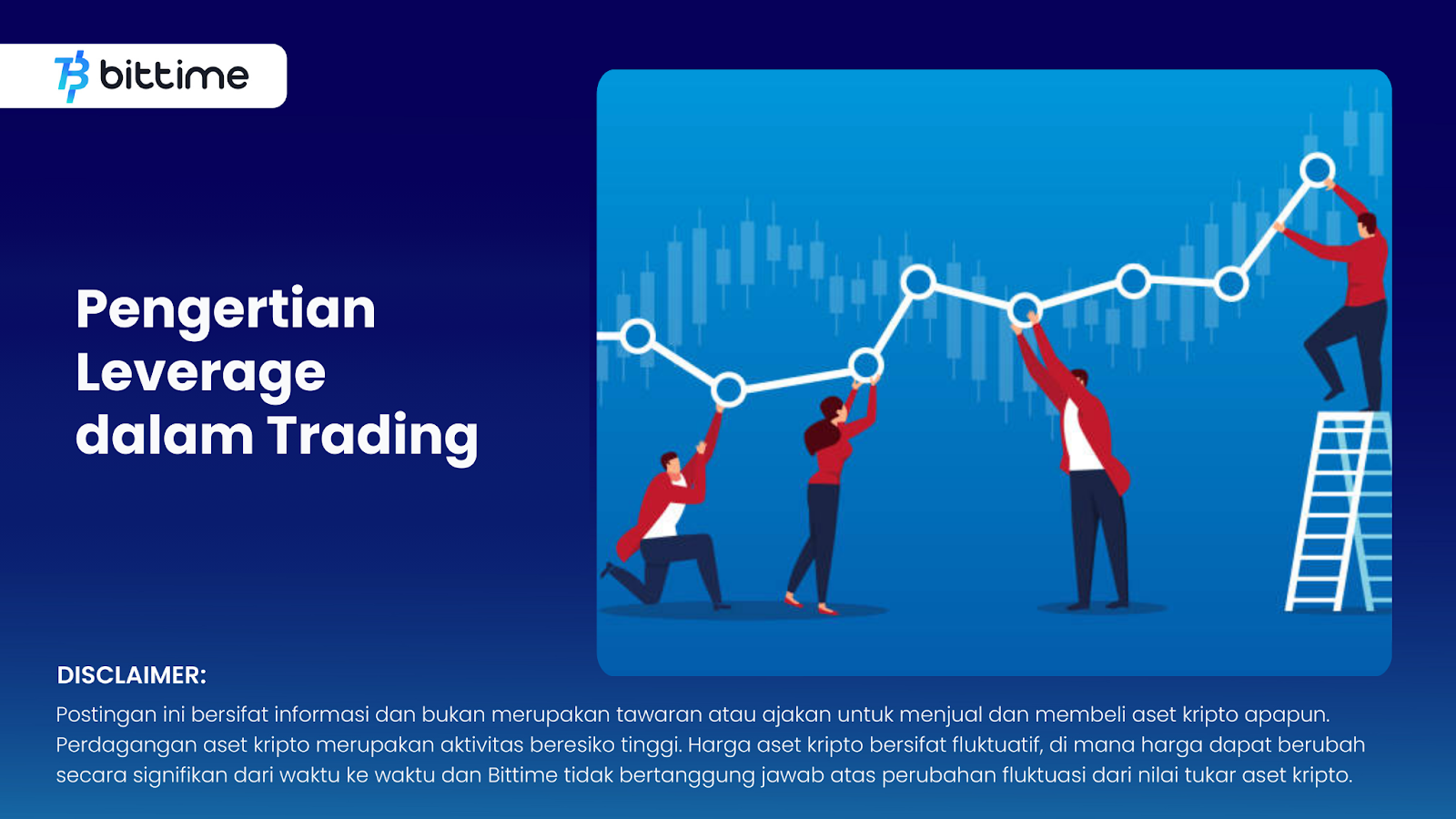 bittime

Pengertian Leverage dalam Trading

DISCLAIMER:
Postingan ini bersifat informasi dan bukan merupakan tawaran atau ajakan untuk menjual dan membeli aset kripto apapun. Perdagangan aset kripto merupakan aktivitas beresiko tinggi. Harga aset kripto bersifat fluktuatif, di mana harga dapat berubah secara signifikan dari waktu ke waktu dan Bittime tidak bertanggung jawab atas perubahan fluktuasi dari nilai tukar aset kripto.